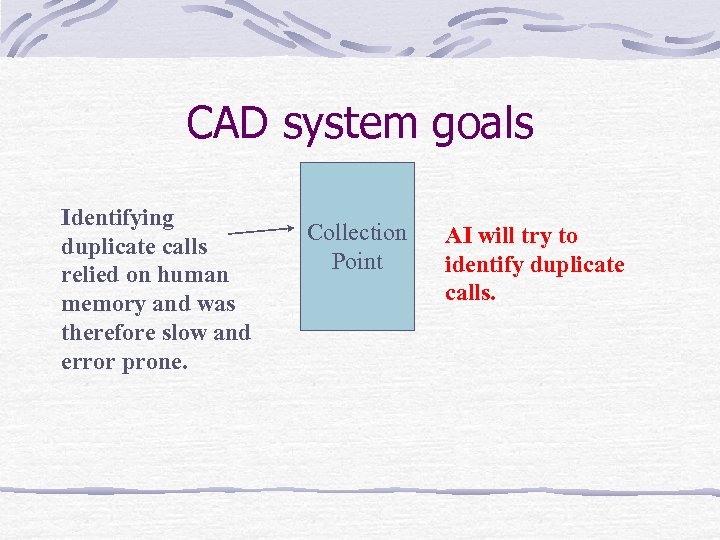 CAD system goals

Identifying duplicate calls relied on human memory and was therefore slow and error prone.

Collection Point

AI will try to identify duplicate calls.